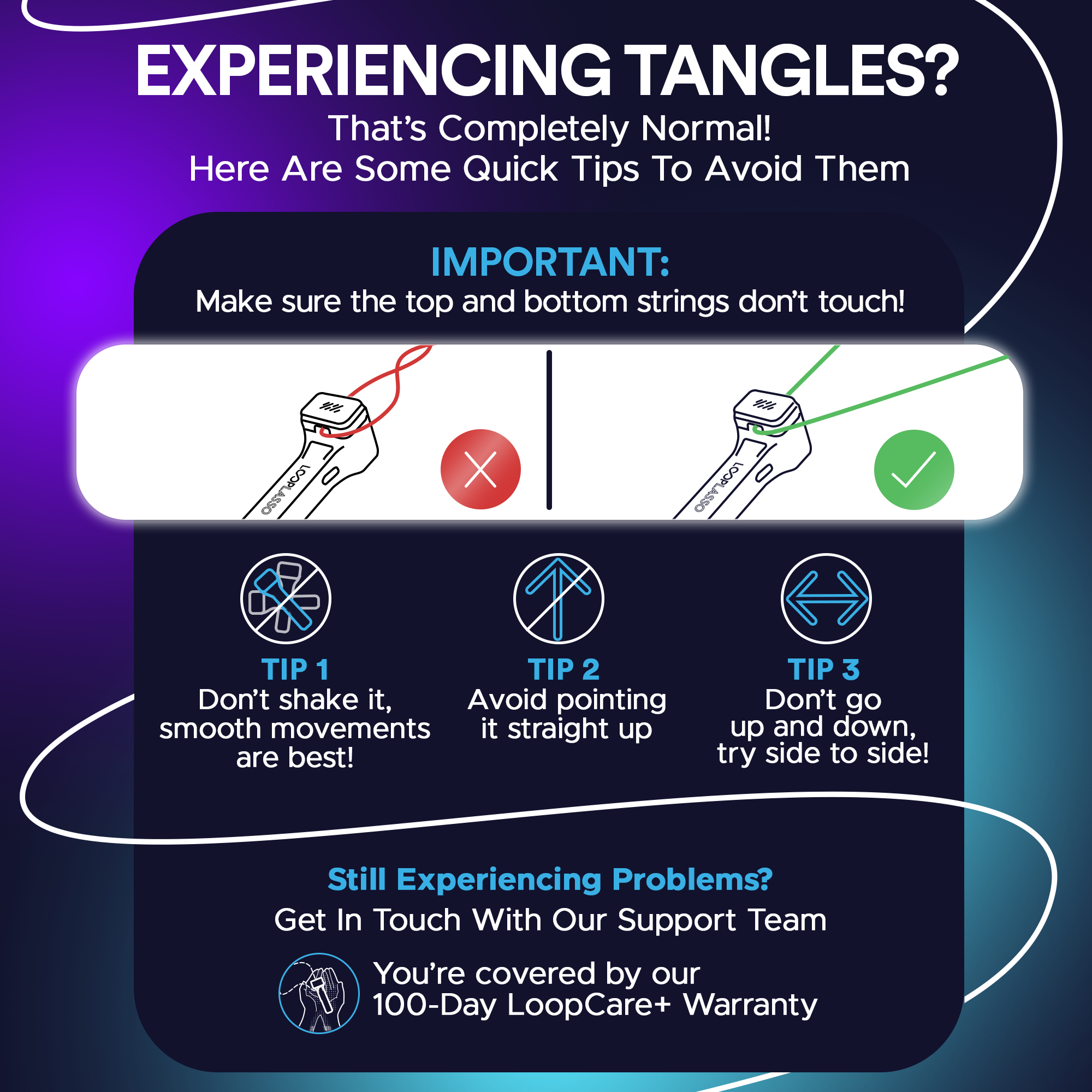 EXPERIENCING TANGLES?
That's Completely Normal!
Here Are Some Quick Tips To Avoid Them

IMPORTANT:
Make sure the top and bottom strings don't touch!

LOOPLASSO

LOOPLASSO

TIP 1
Don't shake it, smooth movements are best!

TIP 2
Avoid pointing it straight up

TIP 3
Don't go up and down, try side to side!

Still Experiencing Problems?
Get In Touch With Our Support Team

You're covered by our 100-Day LoopCare+ Warranty